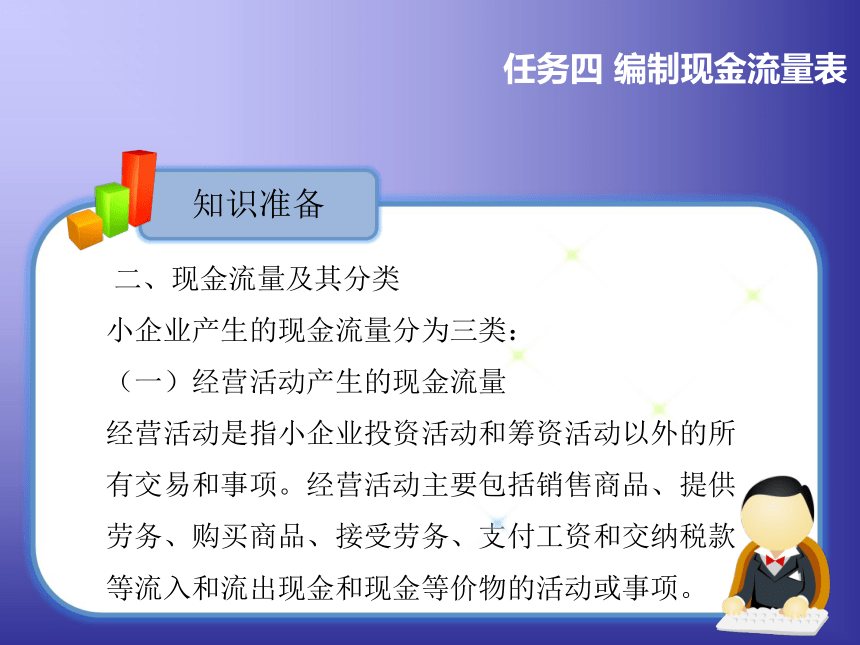 任务四 编制现金流量表

知识准备

二、现金流量及其分类

小企业产生的现金流量分为三类：

（一）经营活动产生的现金流量

经营活动是指小企业投资活动和筹资活动以外的所有交易和事项。经营活动主要包括销售商品、提供劳务、购买商品、接受劳务、支付工资和交纳税款等流入和流出现金和现金等价物的活动或事项。